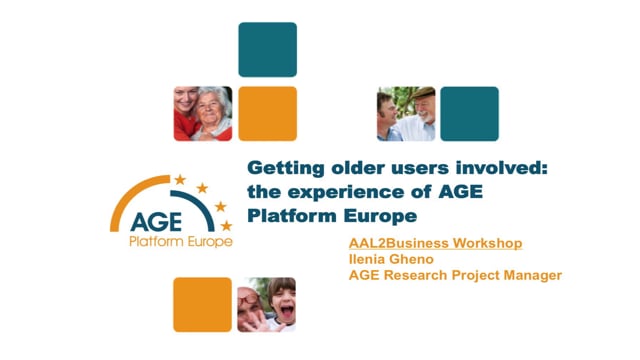 AGE
Platform Europe

Getting older users involved: the experience of AGE Platform Europe

AAL2Business Workshop
Ilenia Gheno
AGE Research Project Manager